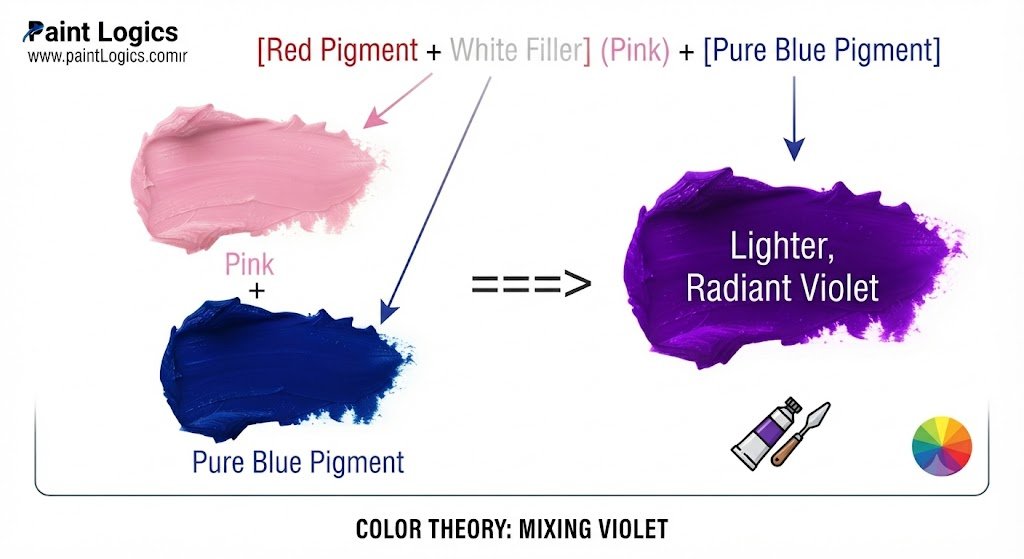 Paint Logics
www.paintLogics.comır

[Red Pigment + White Filler] (Pink) + [Pure Blue Pigment]

Pink
+

Pure Blue Pigment

===>

Lighter,
Radiant Violet

COLOR THEORY: MIXING VIOLET